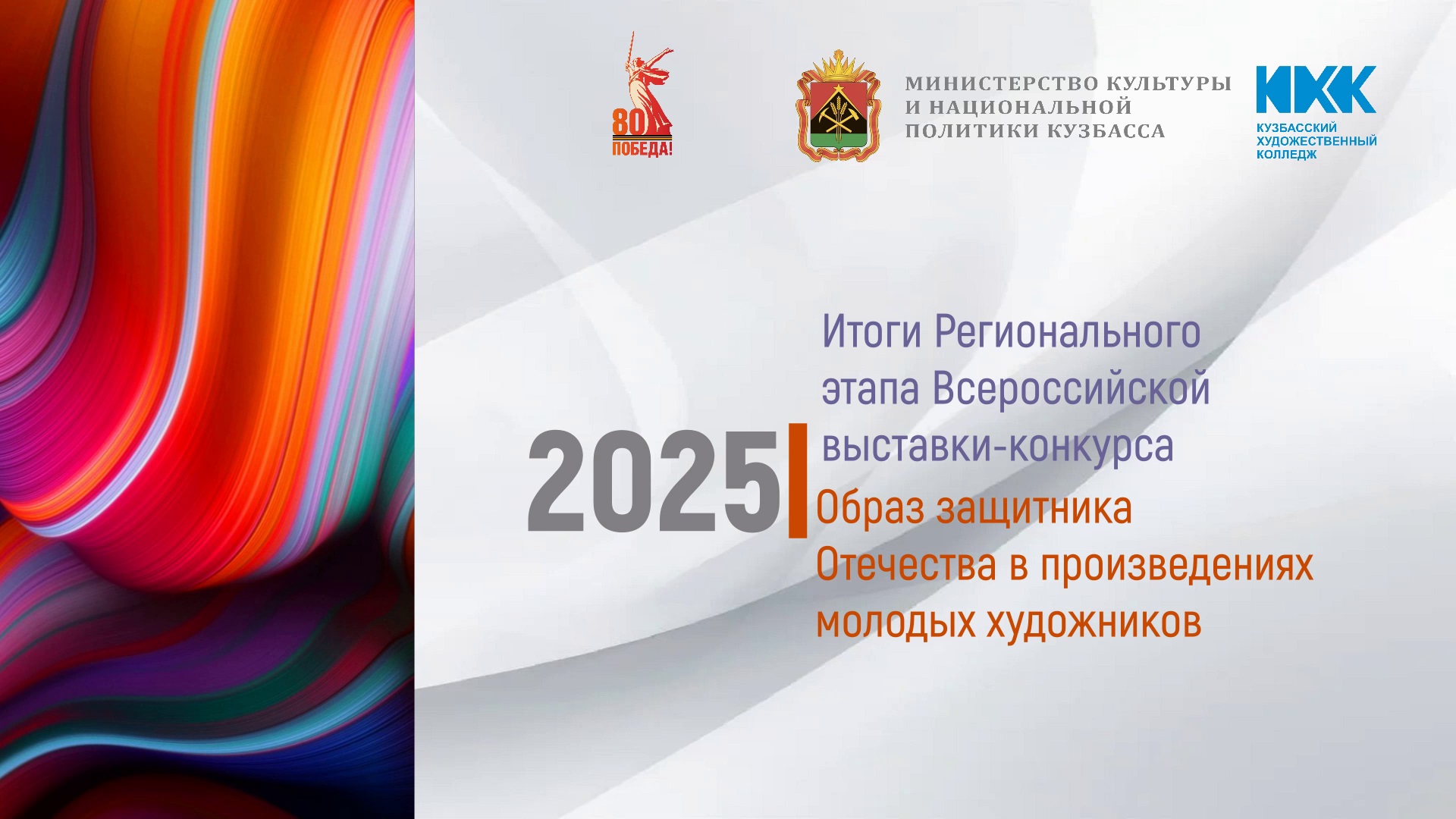 80
ПОБЕДА!

МИНИСТЕРСТВО КУЛЬТУРЫ И НАЦИОНАЛЬНОЙ ПОЛИТИКИ КУЗБАССА

КХК
КУЗБАССКИЙ ХУДОЖЕСТВЕННЫЙ КОЛЛЕДЖ

2025

Итоги Регионального этапа Всероссийской выставки-конкурса

Образ защитника Отечества в произведениях молодых художников